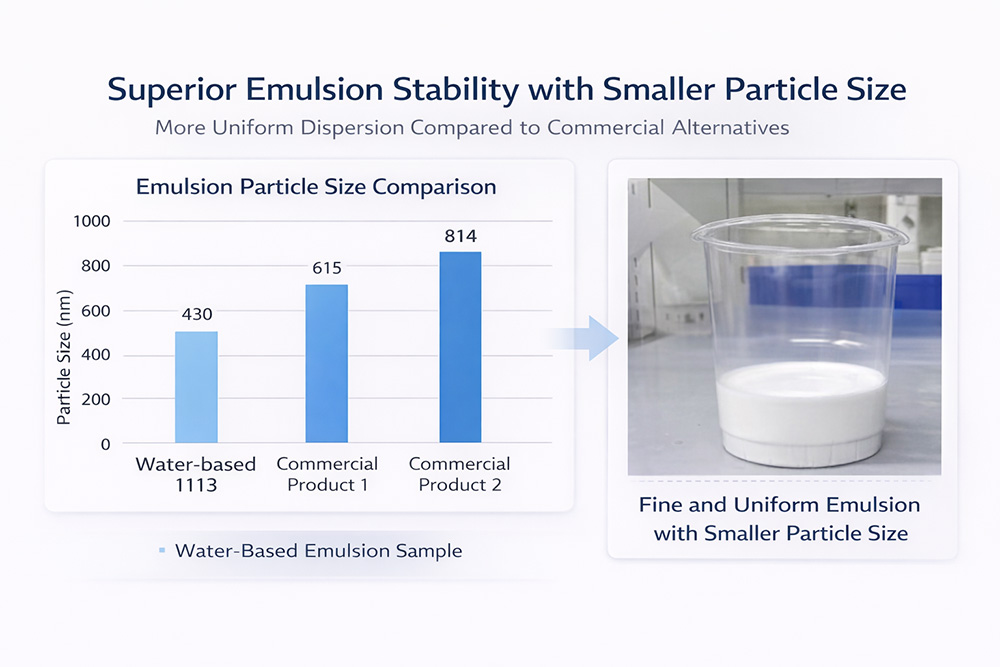 Superior Emulsion Stability with Smaller Particle Size

More Uniform Dispersion Compared to Commercial Alternatives

Emulsion Particle Size Comparison

Particle Size (nm)

1000
800
600
400
200
0

430
615
814

Water-based 1113
Commercial Product 1
Commercial Product 2

Water-Based Emulsion Sample

Fine and Uniform Emulsion with Smaller Particle Size